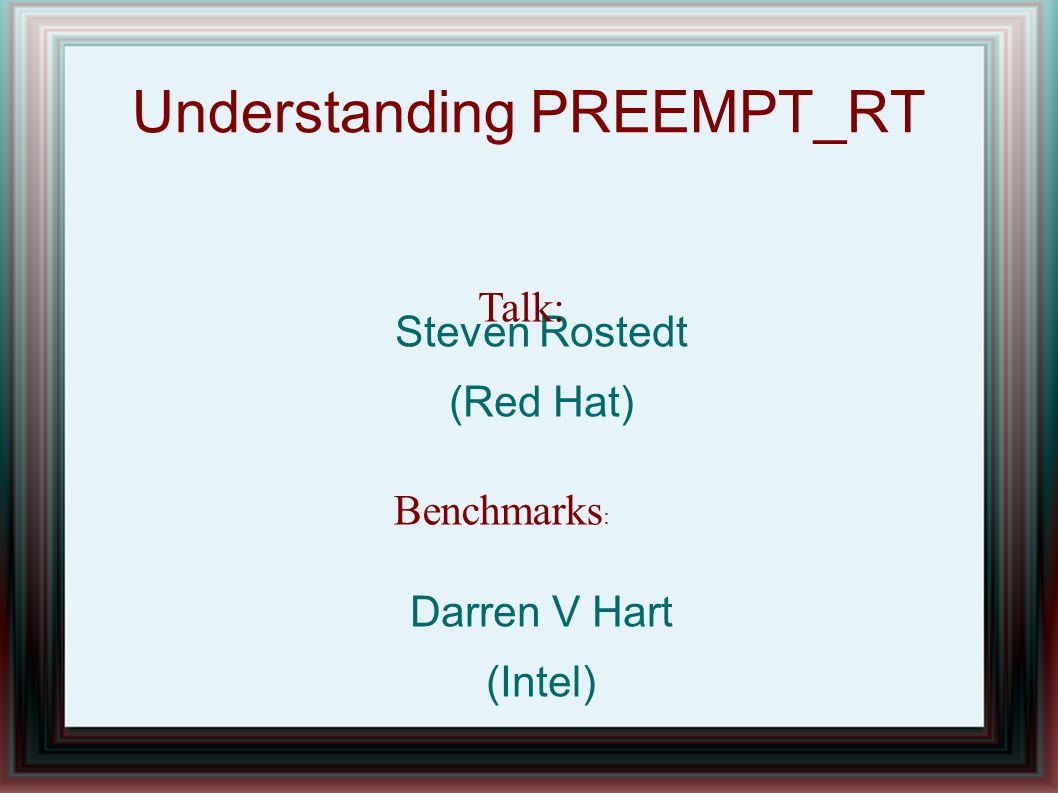 Understanding PREEMPT_RT

Talk:

Steven Rostedt

(Red Hat)

Benchmarks:

Darren V Hart

(Intel)